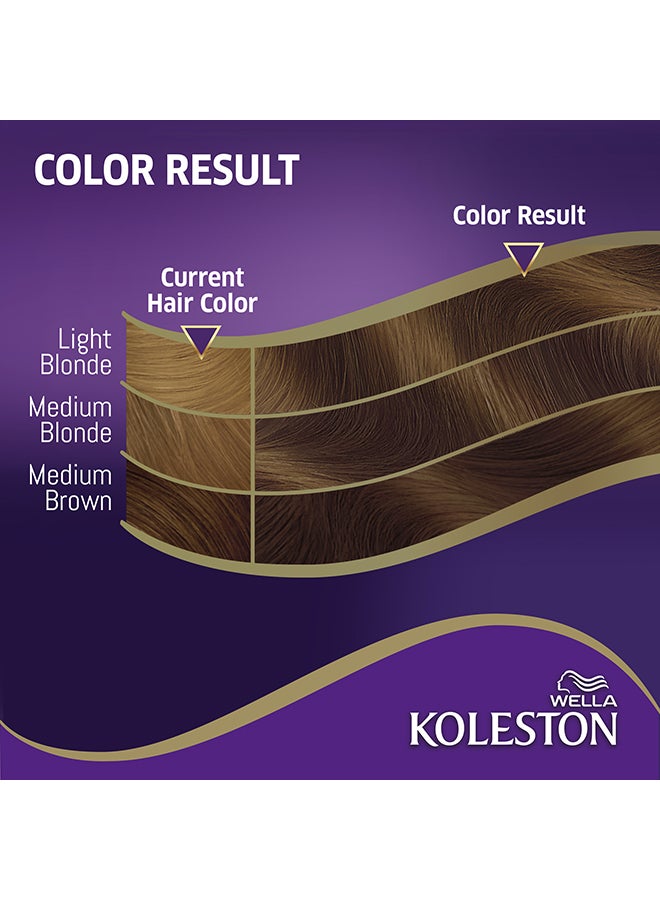 COLOR RESULT

Color Result

Current Hair Color

Light Blonde

Medium Blonde

Medium Brown

WELLA
KOLESTON